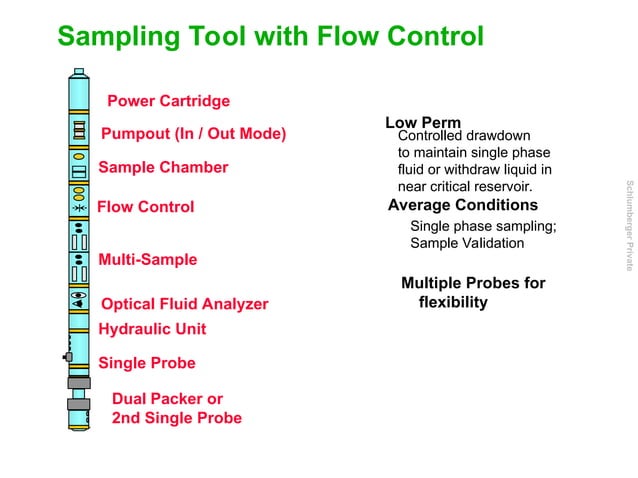 Sampling Tool with Flow Control

Power Cartridge

Pumpout (In / Out Mode)

Sample Chamber

Flow Control

Multi-Sample

Optical Fluid Analyzer

Hydraulic Unit

Single Probe

Dual Packer or
2nd Single Probe

Low Perm
Controlled drawdown to maintain single phase fluid or withdraw liquid in near critical reservoir.

Average Conditions
Single phase sampling; Sample Validation

Multiple Probes for flexibility

Schlumberger Private